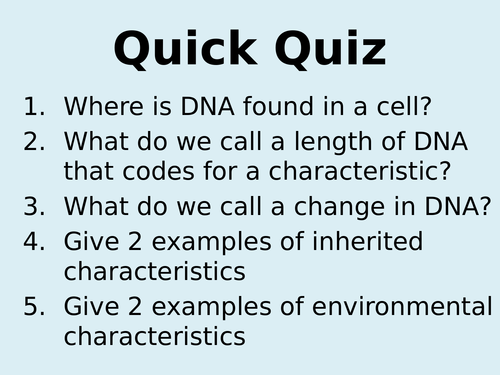 Quick Quiz

1. Where is DNA found in a cell?
2. What do we call a length of DNA that codes for a characteristic?
3. What do we call a change in DNA?
4. Give 2 examples of inherited characteristics
5. Give 2 examples of environmental characteristics